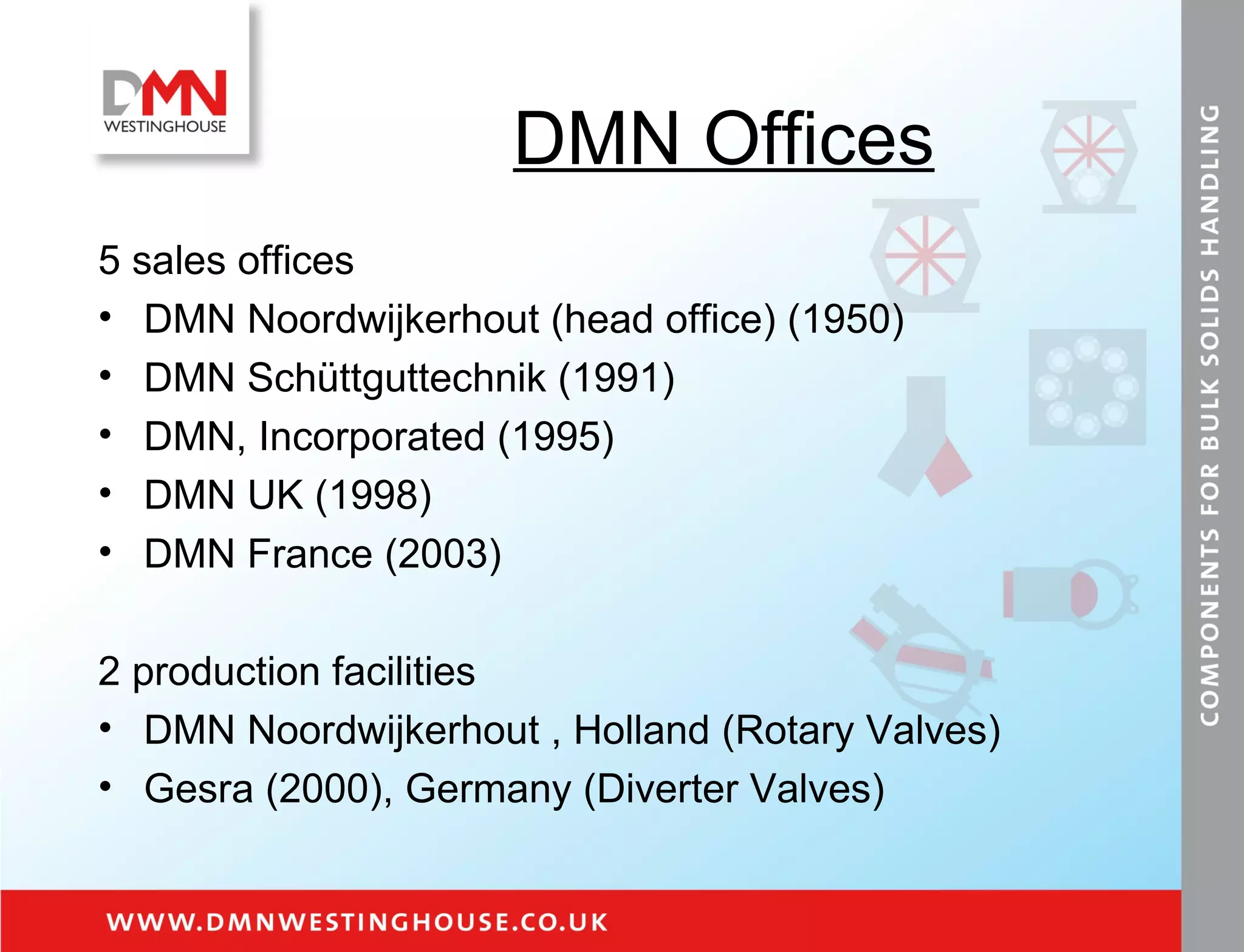 DMN
WESTINGHOUSE

DMN Offices

5 sales offices
• DMN Noordwijkerhout (head office) (1950)
• DMN Schüttguttechnik (1991)
• DMN, Incorporated (1995)
• DMN UK (1998)
• DMN France (2003)

2 production facilities
• DMN Noordwijkerhout , Holland (Rotary Valves)
• Gesra (2000), Germany (Diverter Valves)

COMPONENTS FOR BULK SOLIDS HANDLING

WWW.DMNWESTINGHOUSE.CO.UK